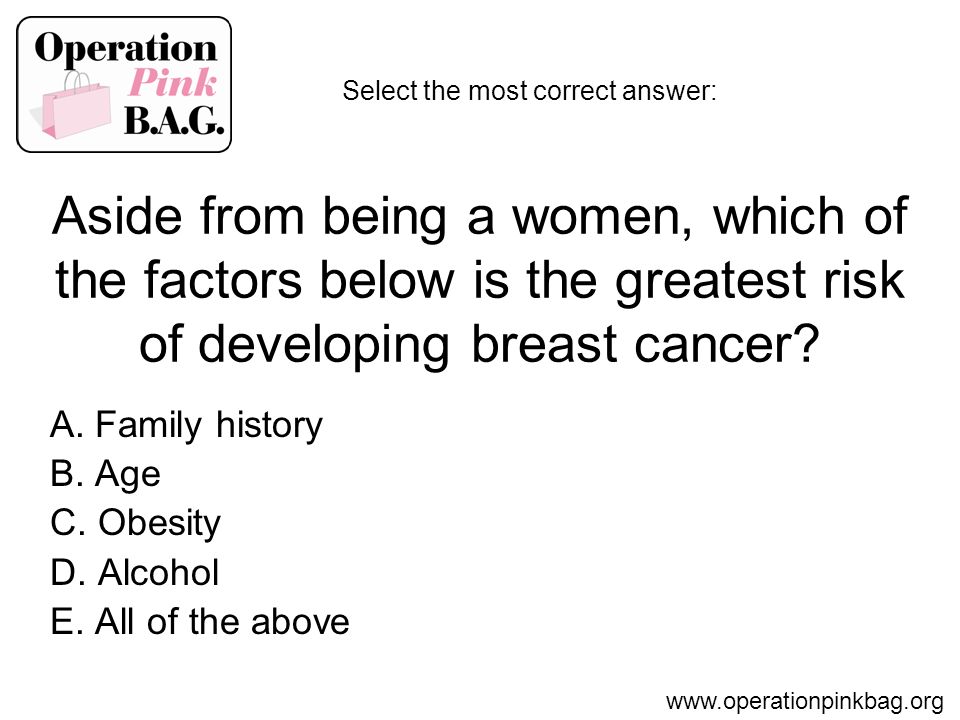 Operation
Pink
B.A.G.

Select the most correct answer:

Aside from being a women, which of the factors below is the greatest risk of developing breast cancer?

A. Family history
B. Age
C. Obesity
D. Alcohol
E. All of the above

www.operationpinkbag.org